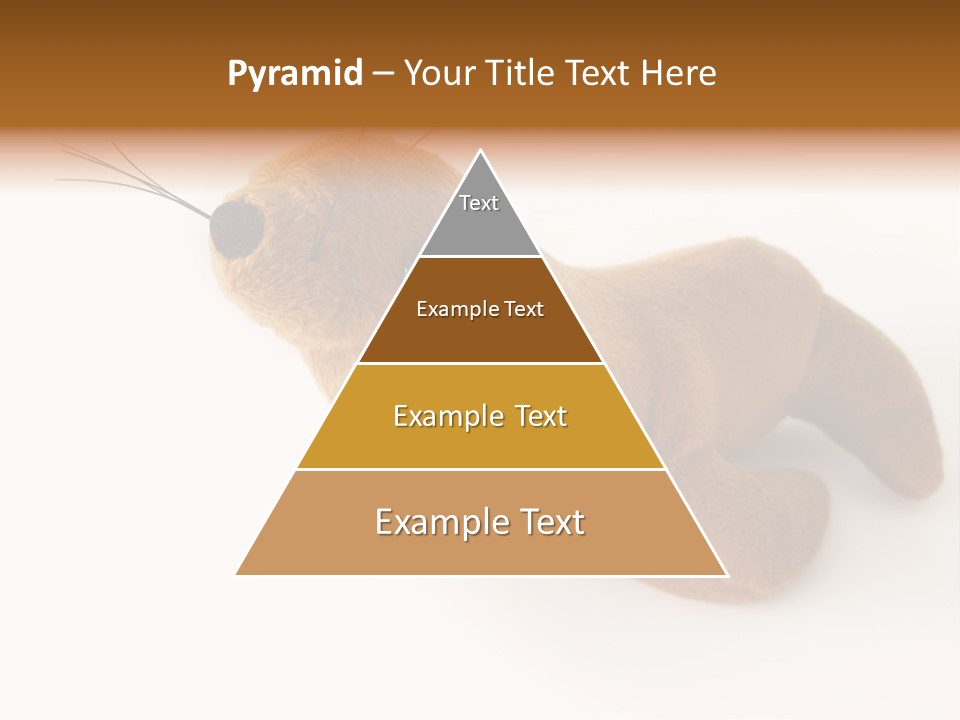 Pyramid – Your Title Text Here

Text

Example Text

Example Text

Example Text